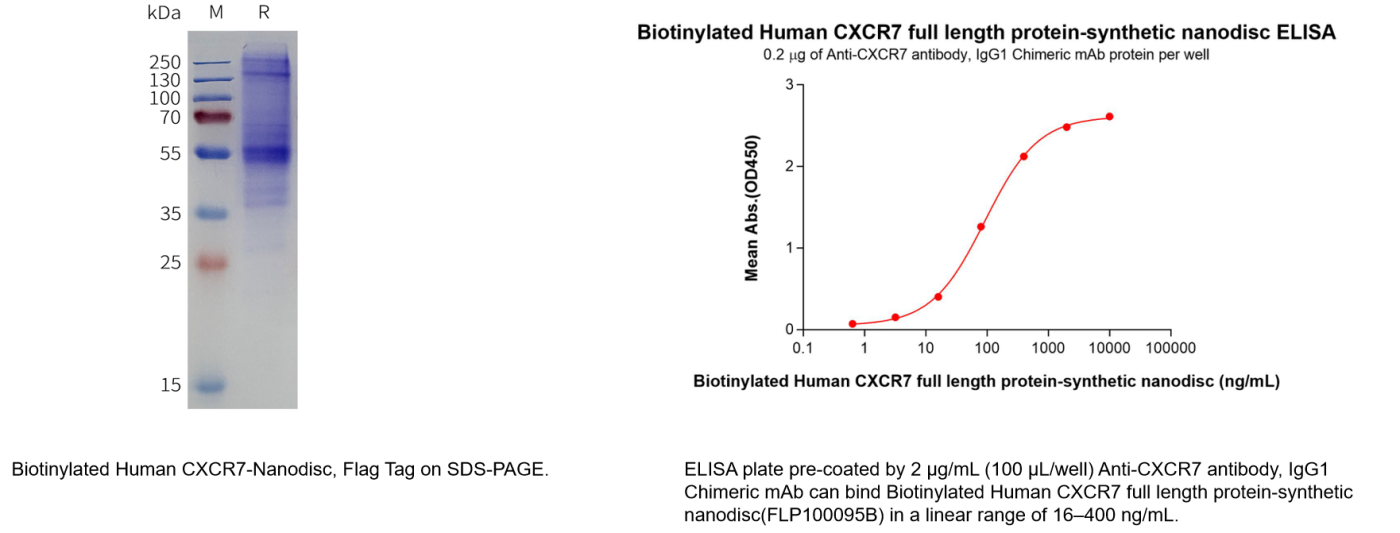 kDa M R

250
130
100
70
55
35
25
15

Biotinylated Human CXCR7-Nanodisc, Flag Tag on SDS-PAGE.

Biotinylated Human CXCR7 full length protein-synthetic nanodisc ELISA

0.2 μg of Anti-CXCR7 antibody, IgG1 Chimeric mAb protein per well

Mean Abs.(OD450)

3
2
1
0

0.1 1 10 100 1000 10000 100000

Biotinylated Human CXCR7 full length protein-synthetic nanodisc (ng/mL)

ELISA plate pre-coated by 2 μg/mL (100 μL/well) Anti-CXCR7 antibody, IgG1 Chimeric mAb can bind Biotinylated Human CXCR7 full length protein-synthetic nanodisc(FLP100095B) in a linear range of 16–400 ng/mL.